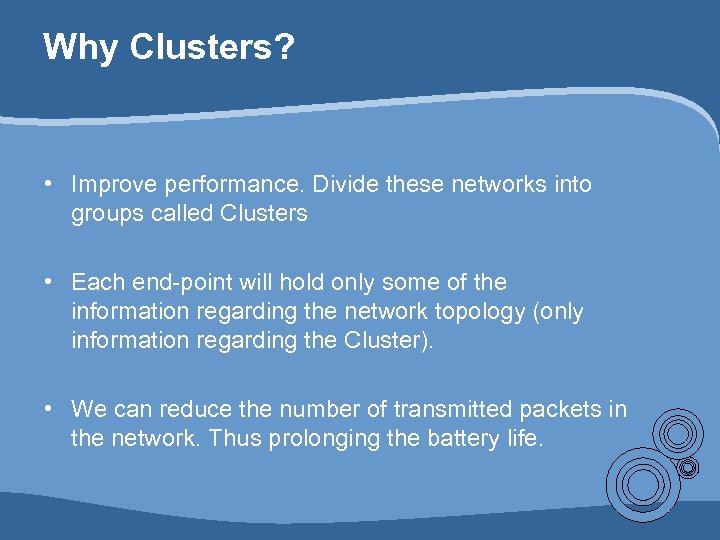 Why Clusters?

• Improve performance. Divide these networks into groups called Clusters

• Each end-point will hold only some of the information regarding the network topology (only information regarding the Cluster).

• We can reduce the number of transmitted packets in the network. Thus prolonging the battery life.